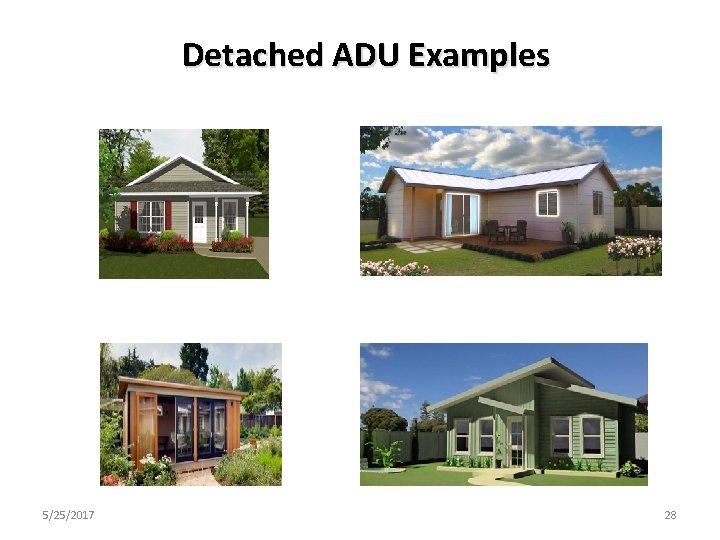 Detached ADU Examples

5/25/2017

28